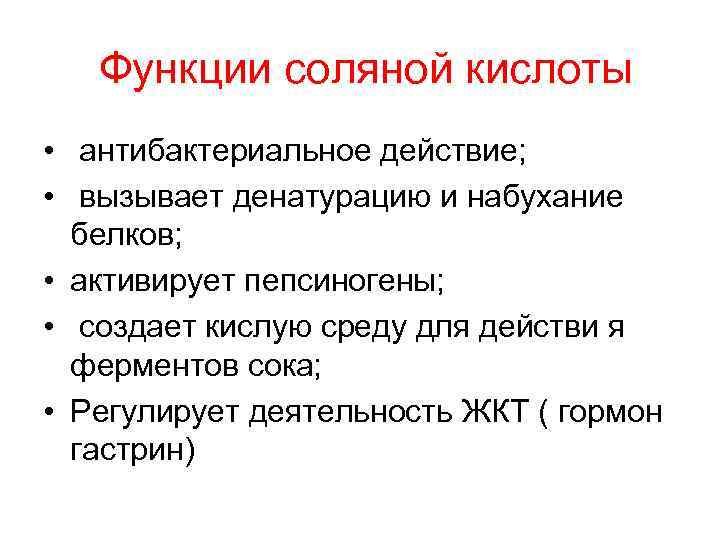 Функции соляной кислоты

• антибактериальное действие;
• вызывает денатурацию и набухание белков;
• активирует пепсиногены;
• создает кислую среду для действи я ферментов сока;
• Регулирует деятельность ЖКТ ( гормон гастрин)